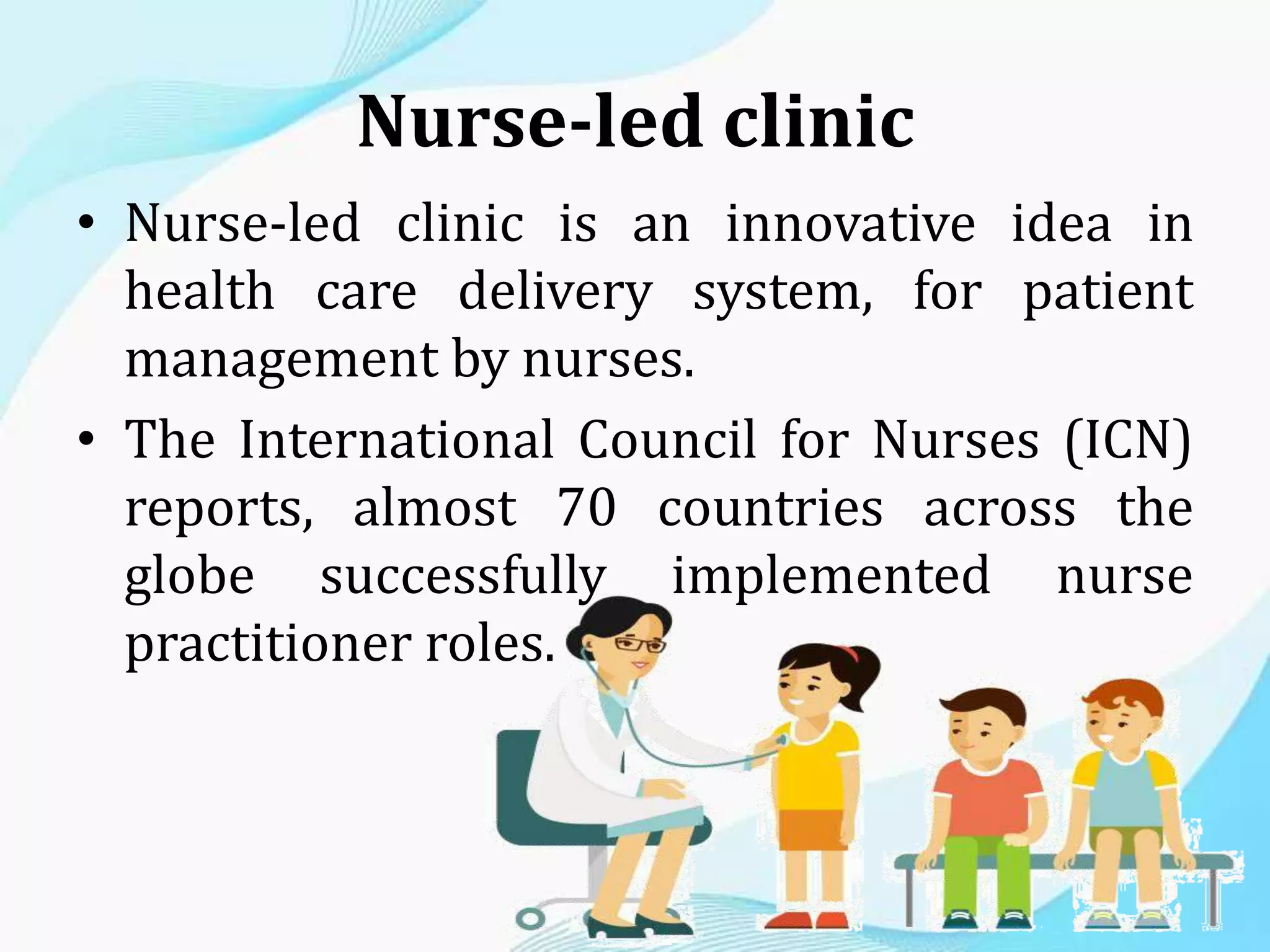 Nurse-led clinic

• Nurse-led clinic is an innovative idea in health care delivery system, for patient management by nurses.

• The International Council for Nurses (ICN) reports, almost 70 countries across the globe successfully implemented nurse practitioner roles.